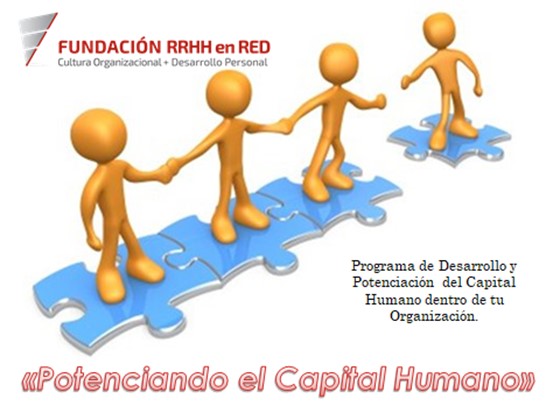 FUNDACIÓN RRHH en RED
Cultura Organizacional + Desarrollo Personal

Programa de Desarrollo y Potenciación del Capital Humano dentro de tu Organización.

«Potenciando el Capital Humano»